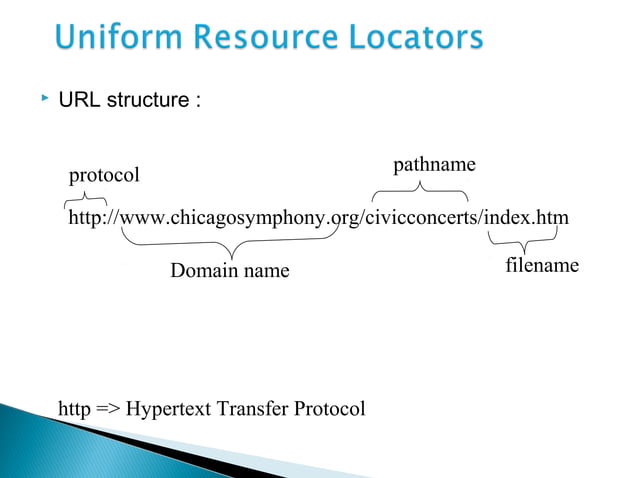 Uniform Resource Locators

URL structure :

protocol

pathname

http://www.chicagosymphony.org/civicconcerts/index.htm

Domain name

filename

http => Hypertext Transfer Protocol